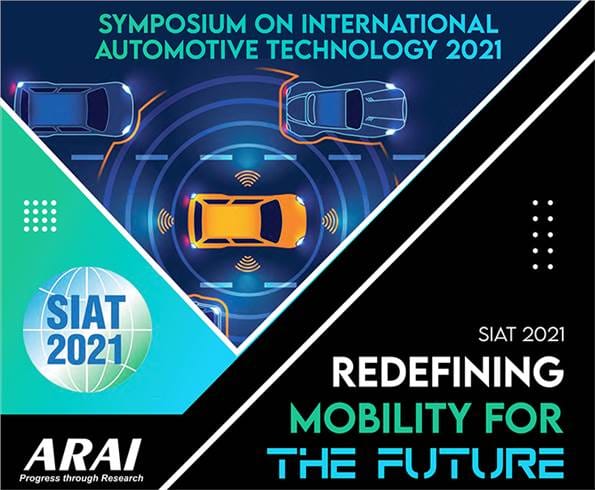 SYMPOSIUM ON INTERNATIONAL AUTOMOTIVE TECHNOLOGY 2021

SIAT 2021

SIAT 2021

REDEFINING MOBILITY FOR THE FUTURE

ARAI
Progress through Research